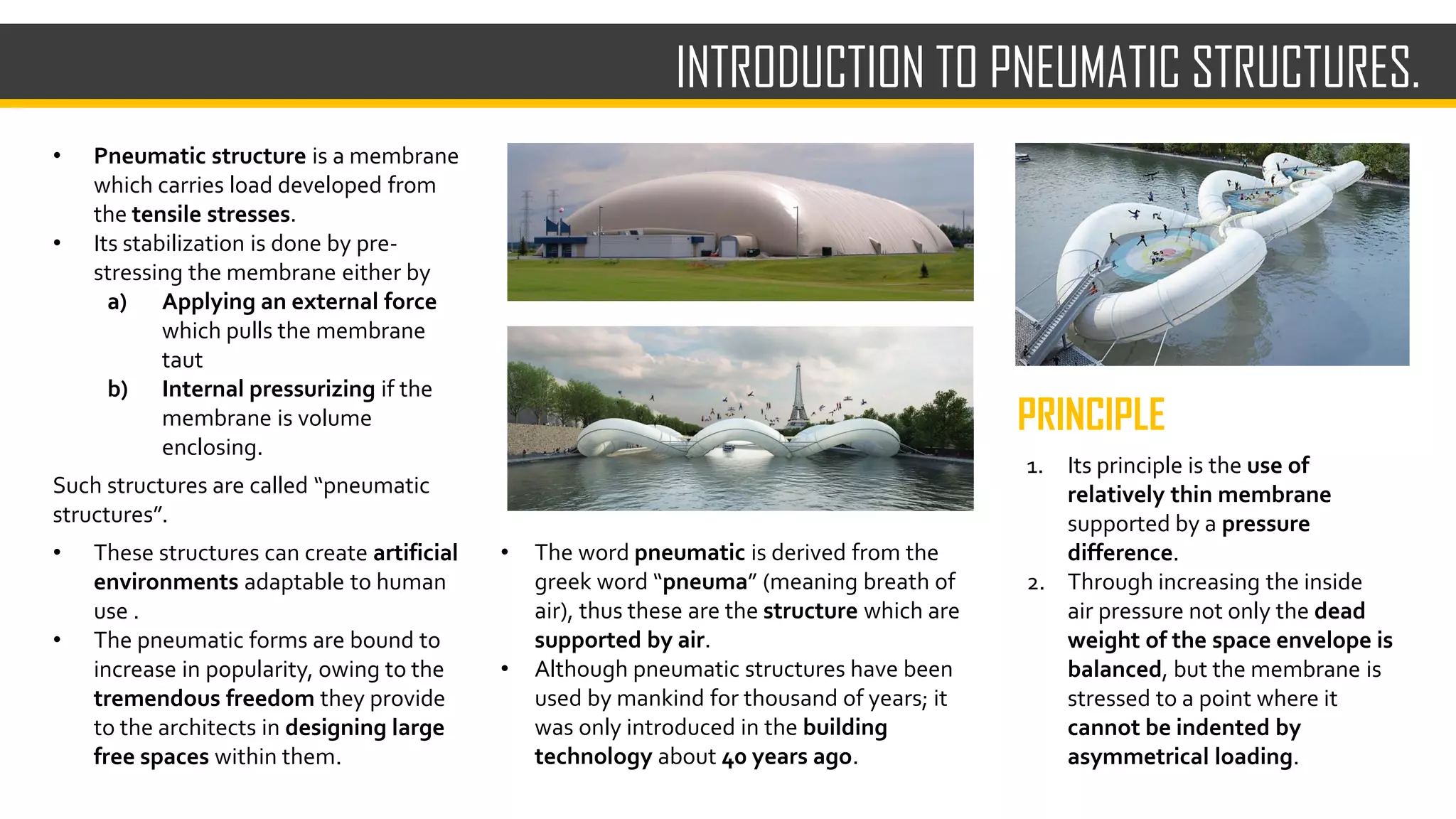 INTRODUCTION TO PNEUMATIC STRUCTURES.

• Pneumatic structure is a membrane which carries load developed from the tensile stresses.
• Its stabilization is done by pre-stressing the membrane either by
a) Applying an external force which pulls the membrane taut
b) Internal pressurizing if the membrane is volume enclosing.

Such structures are called “pneumatic structures”.

• These structures can create artificial environments adaptable to human use .
• The pneumatic forms are bound to increase in popularity, owing to the tremendous freedom they provide to the architects in designing large free spaces within them.

• The word pneumatic is derived from the greek word “pneuma” (meaning breath of air), thus these are the structure which are supported by air.
• Although pneumatic structures have been used by mankind for thousand of years; it was only introduced in the building technology about 40 years ago.

PRINCIPLE

1. Its principle is the use of relatively thin membrane supported by a pressure difference.
2. Through increasing the inside air pressure not only the dead weight of the space envelope is balanced, but the membrane is stressed to a point where it cannot be indented by asymmetrical loading.